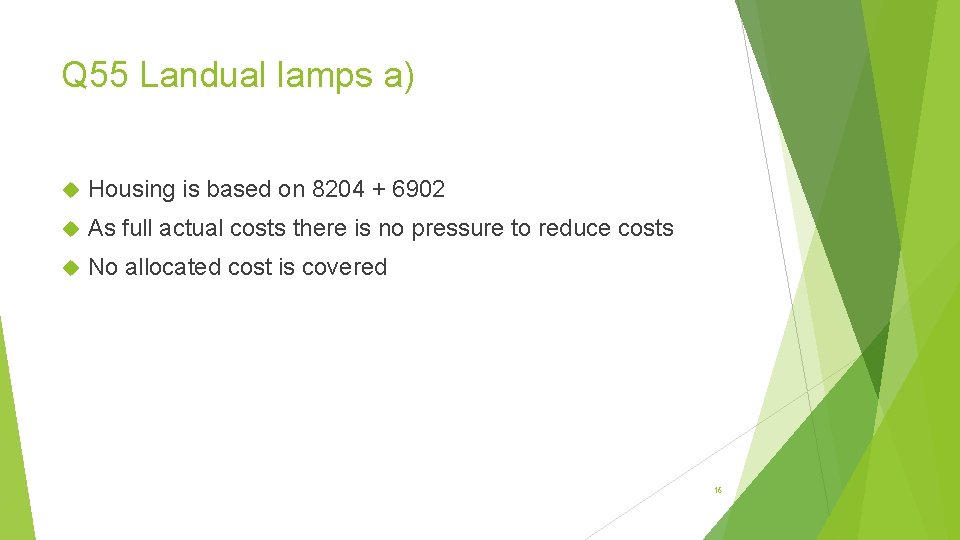 Q55 Landual lamps a)

Housing is based on 8204 + 6902

As full actual costs there is no pressure to reduce costs

No allocated cost is covered

16